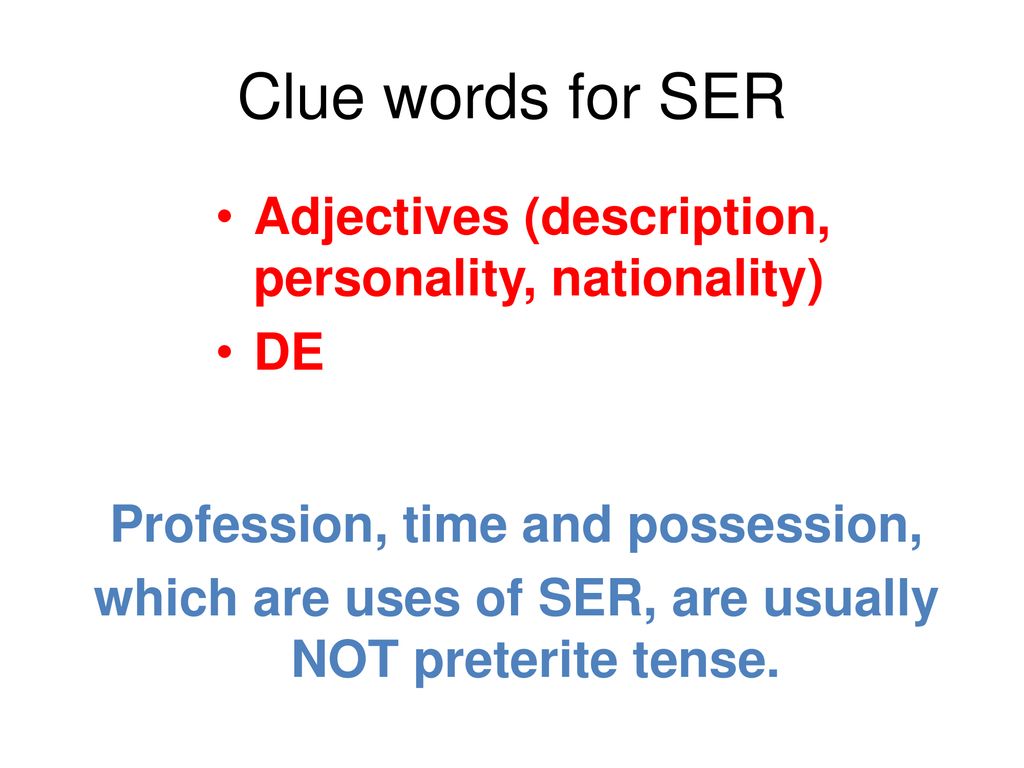 Clue words for SER

• Adjectives (description, personality, nationality)
• DE

Profession, time and possession, which are uses of SER, are usually NOT preterite tense.